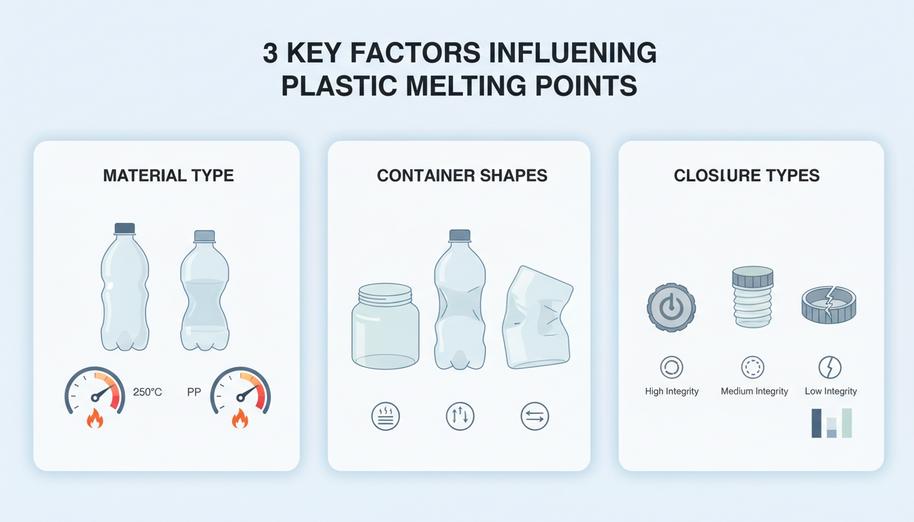 3 KEY FACTORS INFLUENING PLASTIC MELTING POINTS

MATERIAL TYPE

250°C

PP

CONTAINER SHAPES

CLOSIURE TYPES

High Integrity

Medium Integrity

Low Integrity